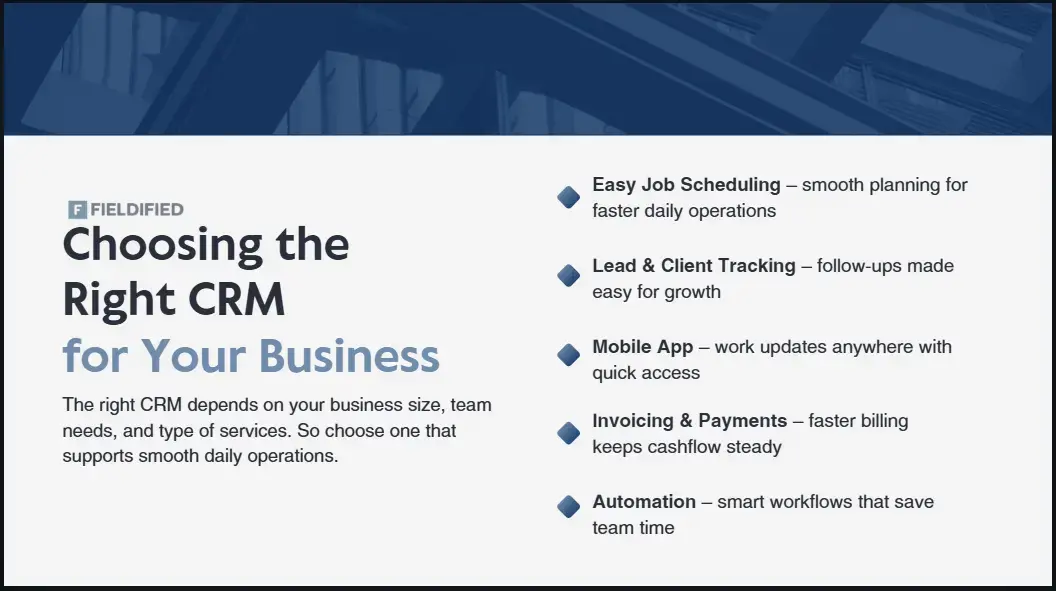 F FIELDIFIED

Choosing the Right CRM for Your Business

The right CRM depends on your business size, team needs, and type of services. So choose one that supports smooth daily operations.

Easy Job Scheduling – smooth planning for faster daily operations

Lead & Client Tracking – follow-ups made easy for growth

Mobile App – work updates anywhere with quick access

Invoicing & Payments – faster billing keeps cashflow steady

Automation – smart workflows that save team time